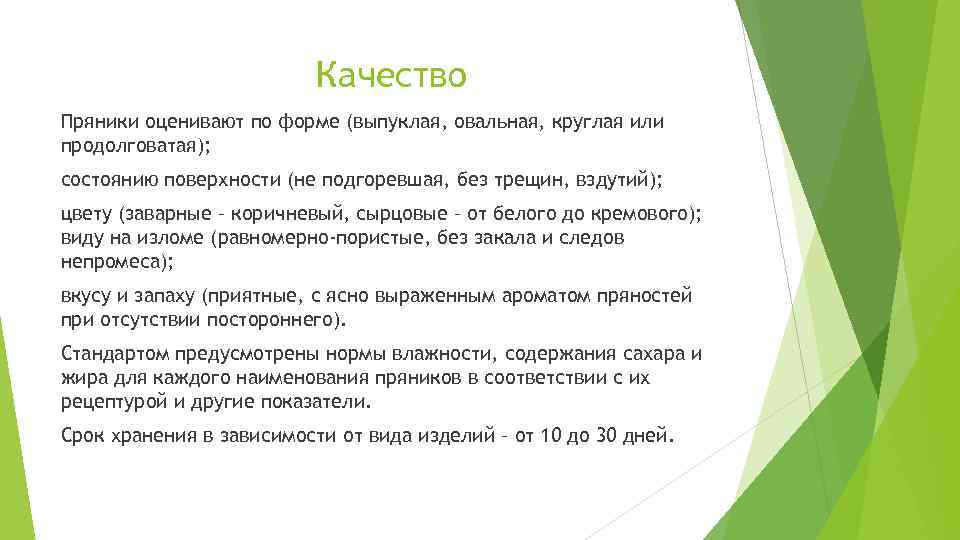 Качество

Пряники оценивают по форме (выпуклая, овальная, круглая или продолговатая);

состоянию поверхности (не подгоревшая, без трещин, вздутий);

цвету (заварные – коричневый, сырцовые – от белого до кремового); виду на изломе (равномерно-пористые, без закала и следов непромеса);

вкусу и запаху (приятные, с ясно выраженным ароматом пряностей при отсутствии постороннего).

Стандартом предусмотрены нормы влажности, содержания сахара и жира для каждого наименования пряников в соответствии с их рецептурой и другие показатели.

Срок хранения в зависимости от вида изделий – от 10 до 30 дней.